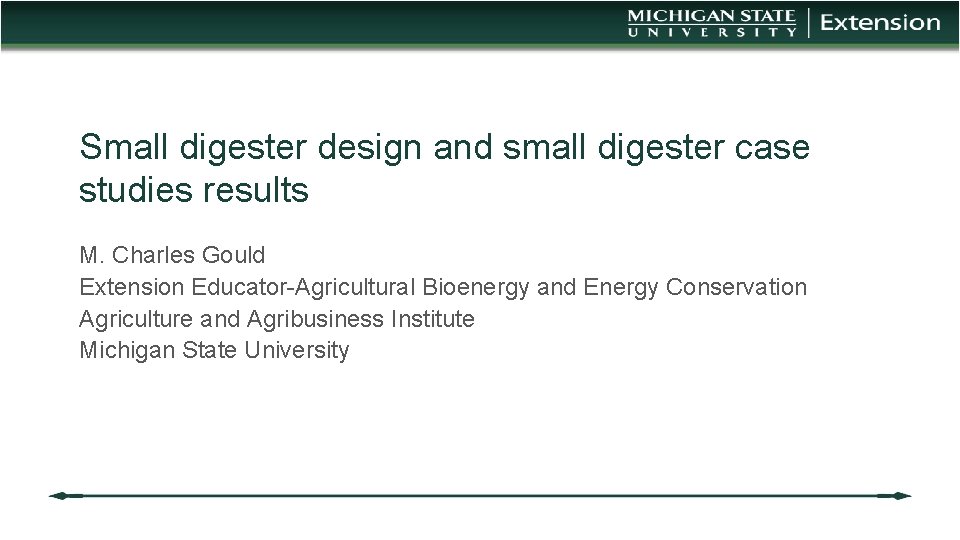 MICHIGAN STATE UNIVERSITY | Extension

Small digester design and small digester case studies results

M. Charles Gould
Extension Educator-Agricultural Bioenergy and Energy Conservation
Agriculture and Agribusiness Institute
Michigan State University